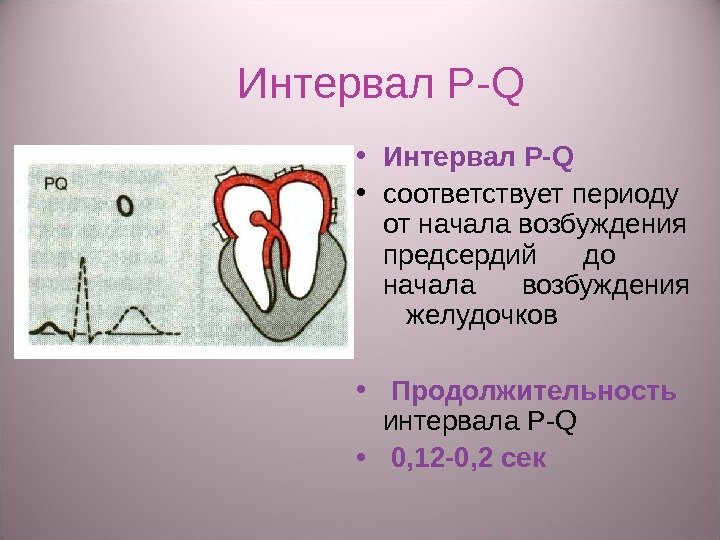 Интервал P-Q

PQ
0

• Интервал P-Q
• соответствует периоду от начала возбуждения предсердий до начала возбуждения желудочков

• Продолжительность интервала P-Q
• 0,12-0,2 сек